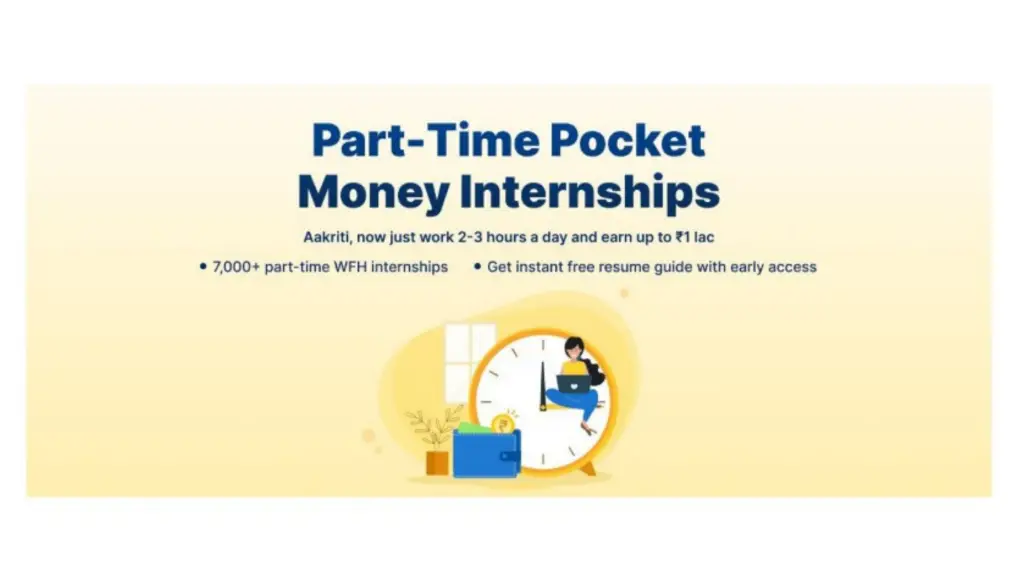 Part-Time Pocket Money Internships

Aakriti, now just work 2-3 hours a day and earn up to ₹1 lac

• 7,000+ part-time WFH internships

• Get instant free resume guide with early access